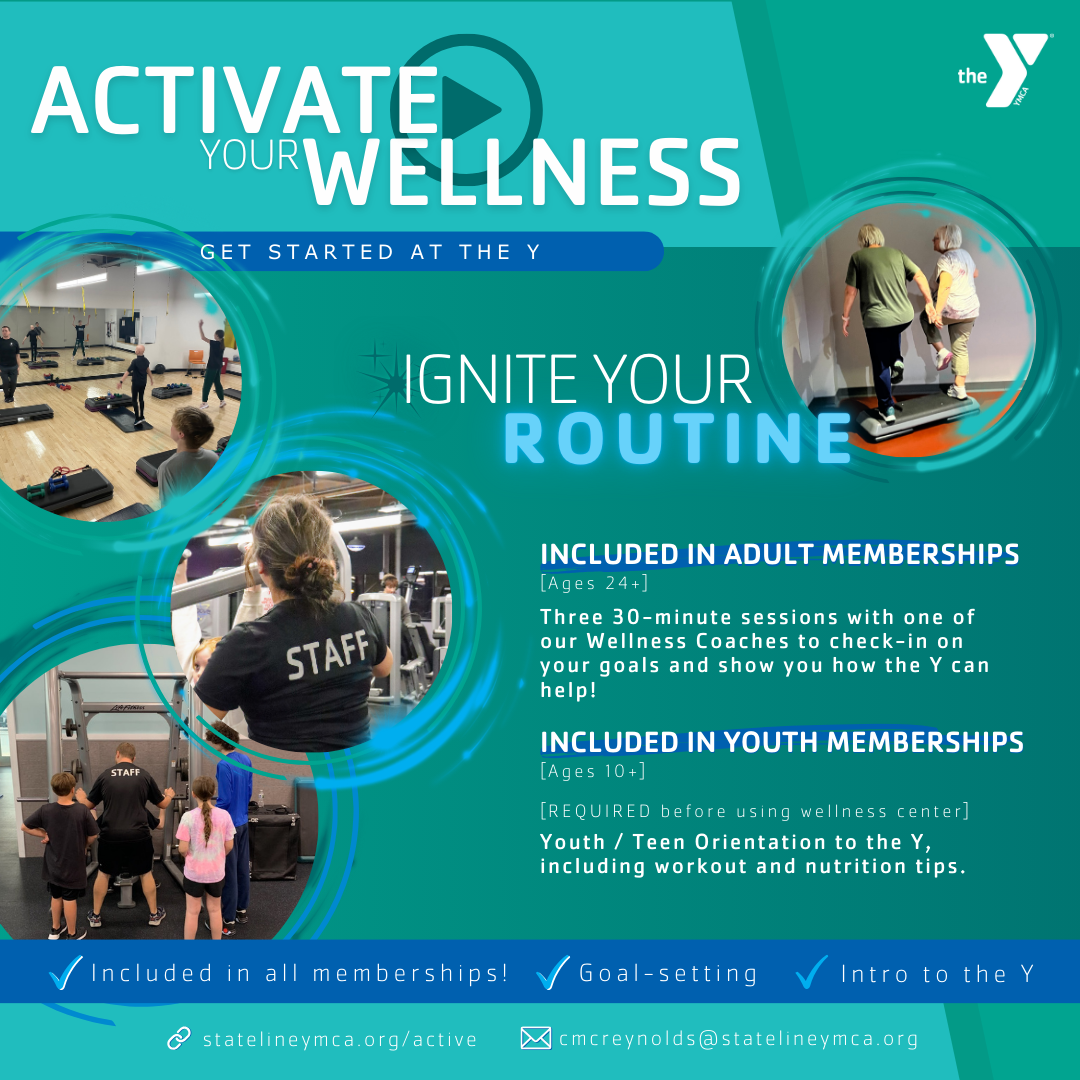 ACTIVATE YOUR WELLNESS

the YMCA

GET STARTED AT THE Y

IGNITE YOUR ROUTINE

STAFF

STAFF

INCLUDED IN ADULT MEMBERSHIPS
[Ages 24+]
Three 30-minute sessions with one of our Wellness Coaches to check-in on your goals and show you how the Y can help!

INCLUDED IN YOUTH MEMBERSHIPS
[Ages 10+]
[REQUIRED before using wellness center]
Youth / Teen Orientation to the Y, including workout and nutrition tips.

Included in all memberships! Goal-setting Intro to the Y

statelineymca.org/active cmcreynolds@statelineymca.org